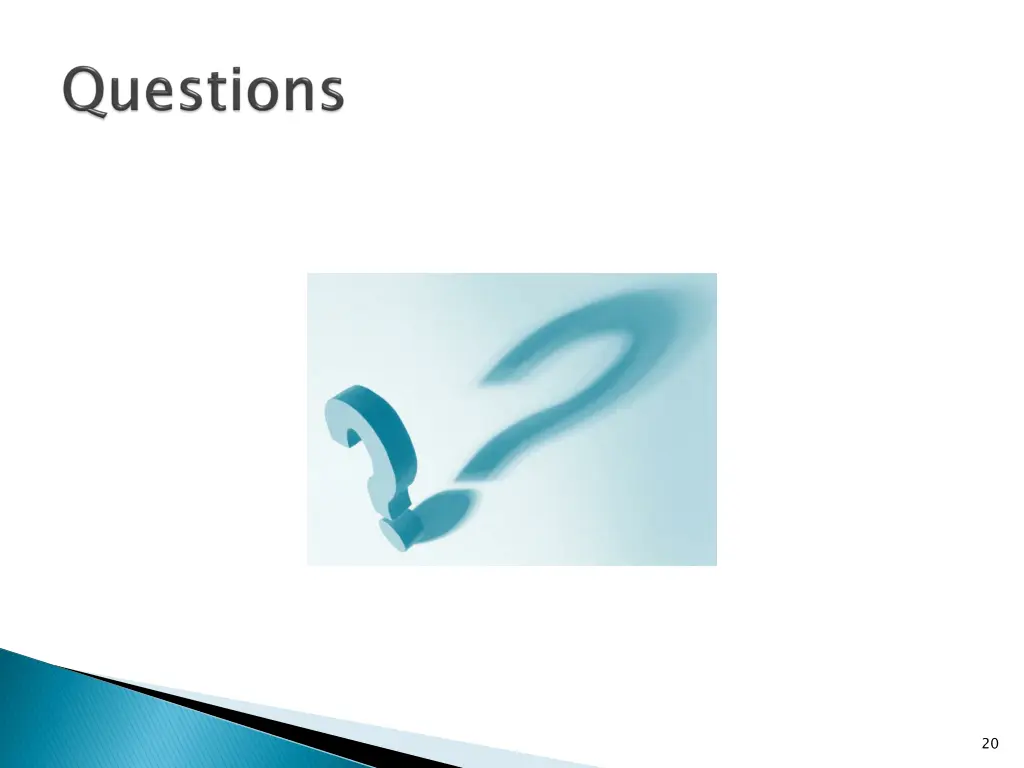 Questions

20